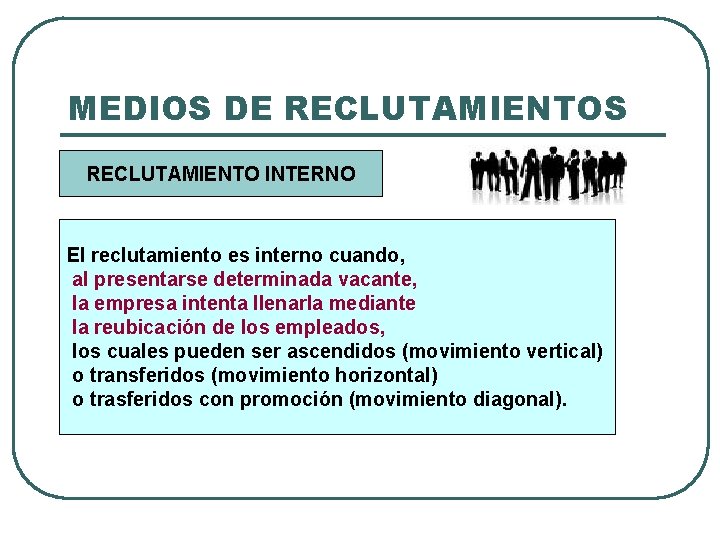 MEDIOS DE RECLUTAMIENTOS

RECLUTAMIENTO INTERNO

El reclutamiento es interno cuando, al presentarse determinada vacante, la empresa intenta llenarla mediante la reubicación de los empleados, los cuales pueden ser ascendidos (movimiento vertical) o transferidos (movimiento horizontal) o trasferidos con promoción (movimiento diagonal).